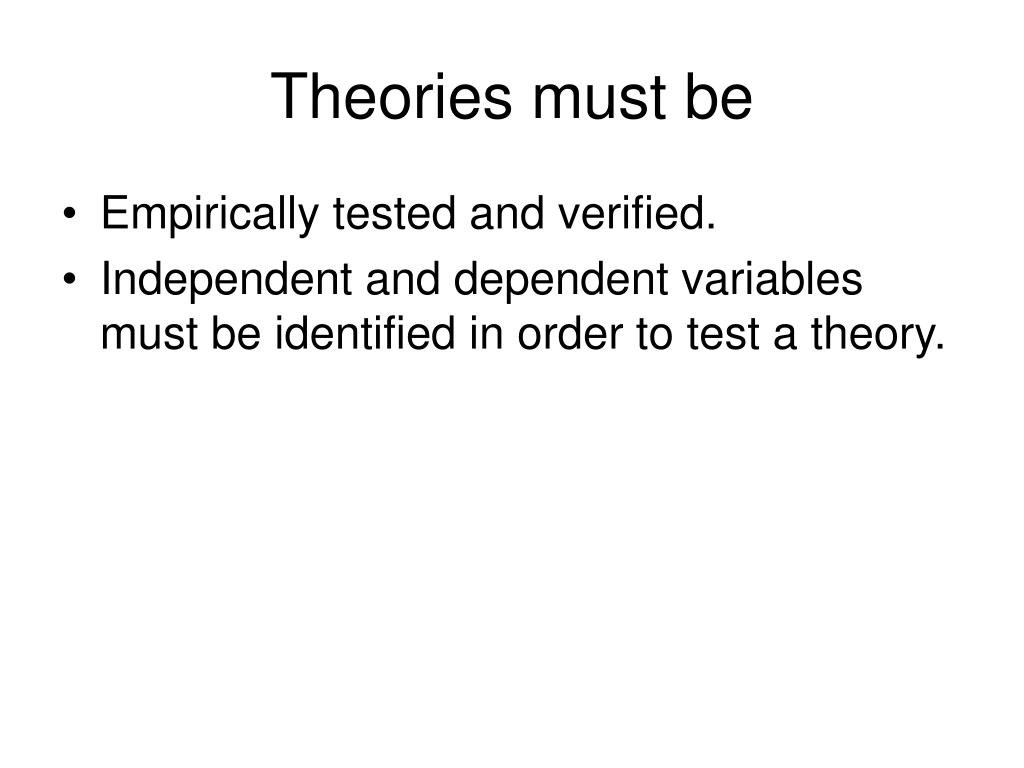 Theories must be

• Empirically tested and verified.
• Independent and dependent variables must be identified in order to test a theory.